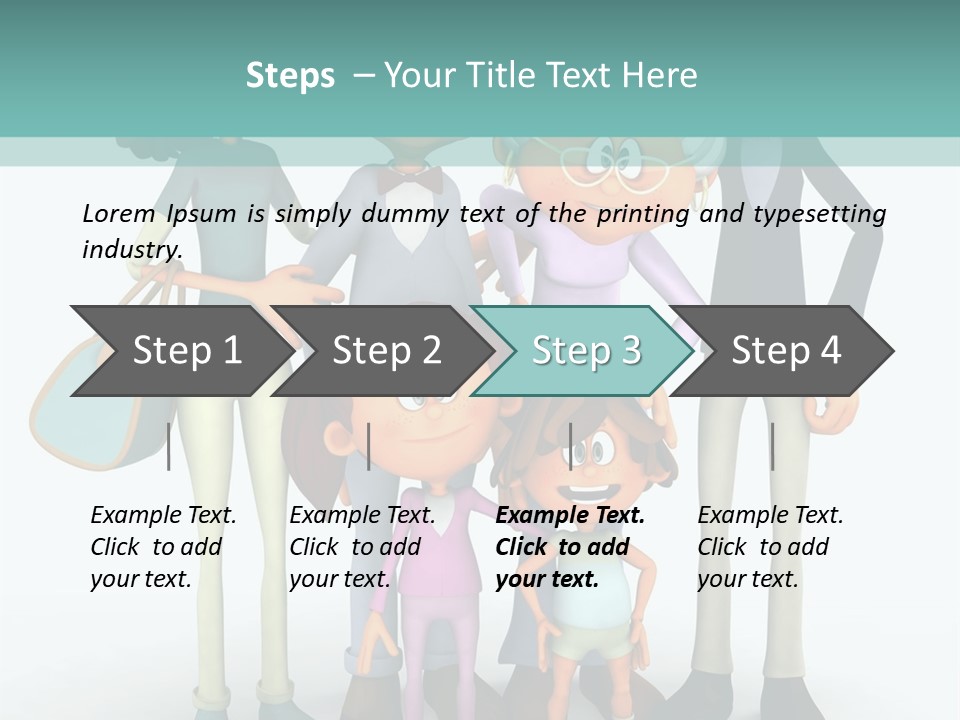 Steps – Your Title Text Here

Lorem Ipsum is simply dummy text of the printing and typesetting industry.

Step 1

Step 2

Step 3

Step 4

Example Text. Click to add your text.

Example Text. Click to add your text.

Example Text. Click to add your text.

Example Text. Click to add your text.